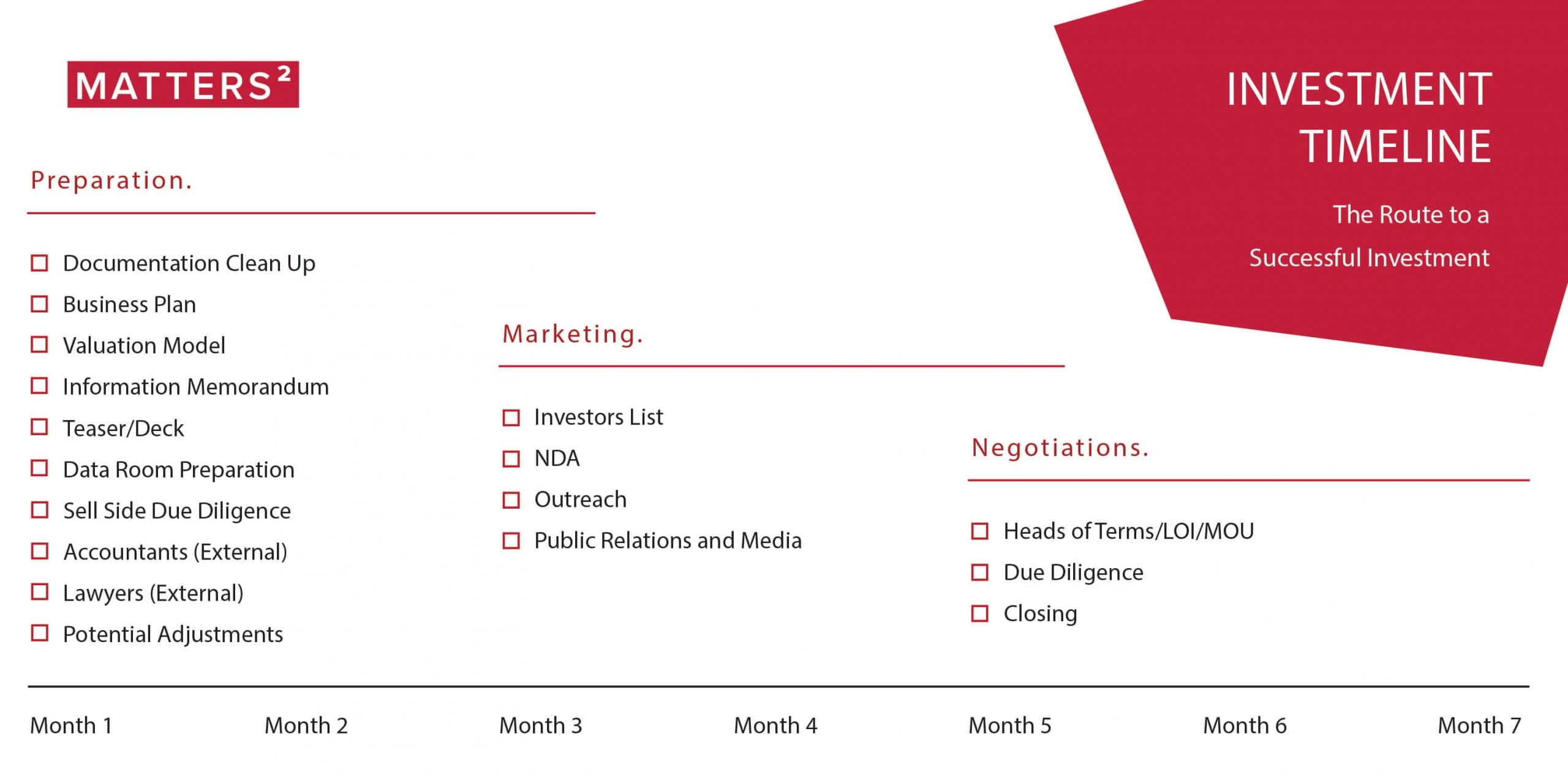 MATTERS²

INVESTMENT TIMELINE

The Route to a Successful Investment

Preparation.

☐ Documentation Clean Up
☐ Business Plan
☐ Valuation Model
☐ Information Memorandum
☐ Teaser/Deck
☐ Data Room Preparation
☐ Sell Side Due Diligence
☐ Accountants (External)
☐ Lawyers (External)
☐ Potential Adjustments

Marketing.

☐ Investors List
☐ NDA
☐ Outreach
☐ Public Relations and Media

Negotiations.

☐ Heads of Terms/LOI/MOU
☐ Due Diligence
☐ Closing

Month 1 Month 2 Month 3 Month 4 Month 5 Month 6 Month 7